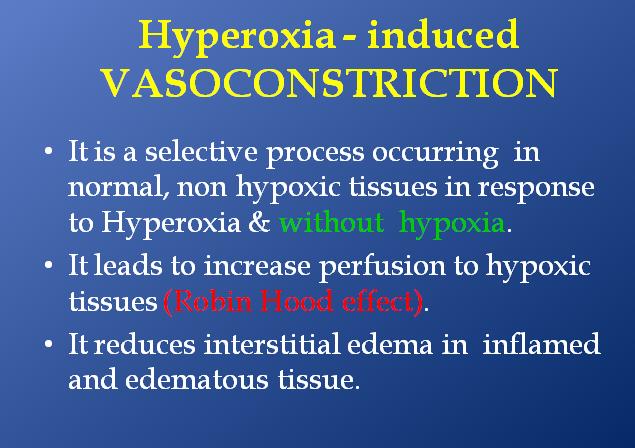 Hyperoxia - induced VASOCONSTRICTION

• It is a selective process occurring in normal, non hypoxic tissues in response to Hyperoxia & without hypoxia.

• It leads to increase perfusion to hypoxic tissues (Robin Hood effect).

• It reduces interstitial edema in inflamed and edematous tissue.